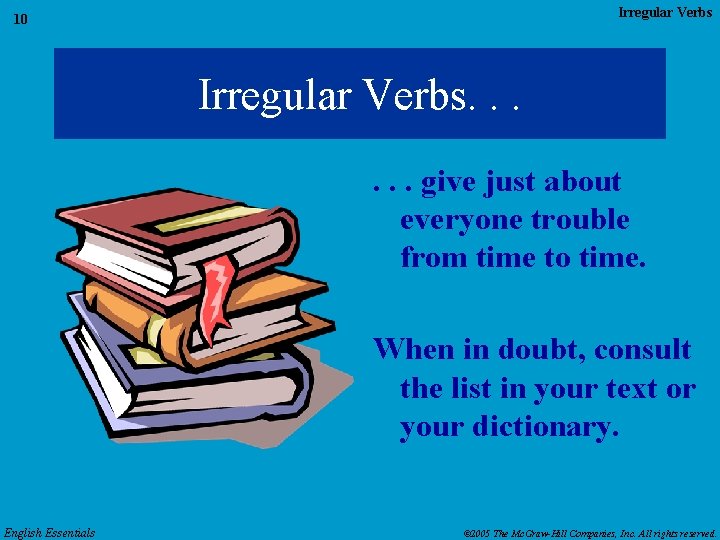 10

Irregular Verbs

Irregular Verbs. . .

. . . give just about everyone trouble from time to time.

When in doubt, consult the list in your text or your dictionary.

English Essentials

©2005 The McGraw-Hill Companies, Inc. All rights reserved.